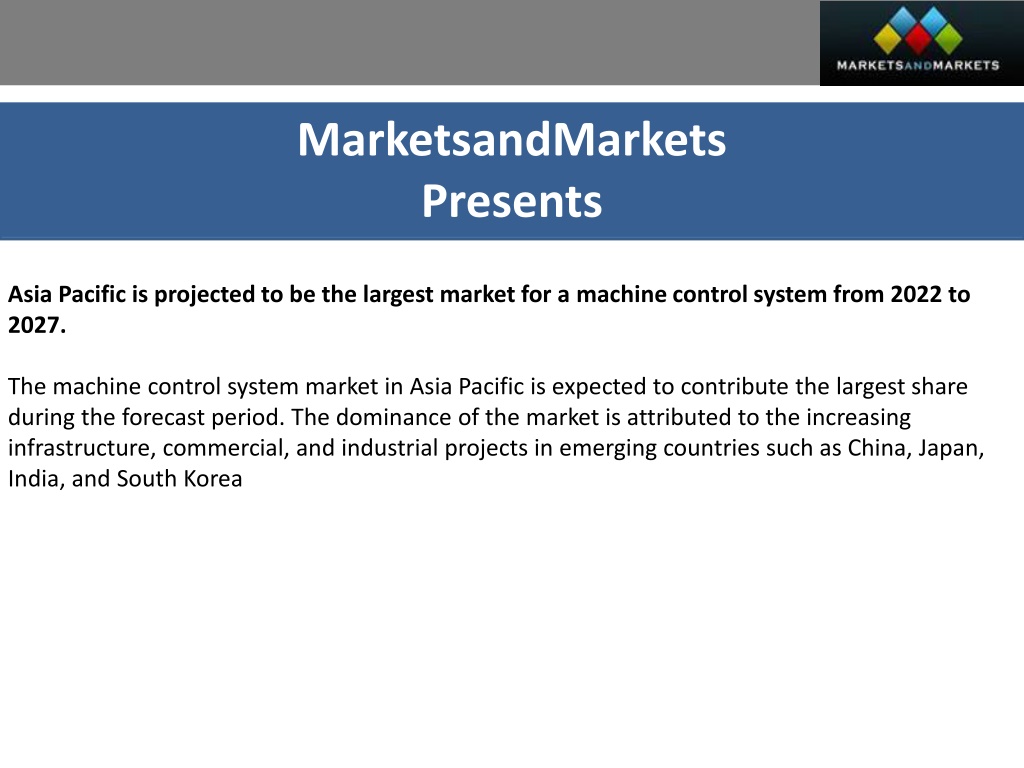 MARKETSANDMARKETS

MarketsandMarkets
Presents

Asia Pacific is projected to be the largest market for a machine control system from 2022 to 2027.

The machine control system market in Asia Pacific is expected to contribute the largest share during the forecast period. The dominance of the market is attributed to the increasing infrastructure, commercial, and industrial projects in emerging countries such as China, Japan, India, and South Korea